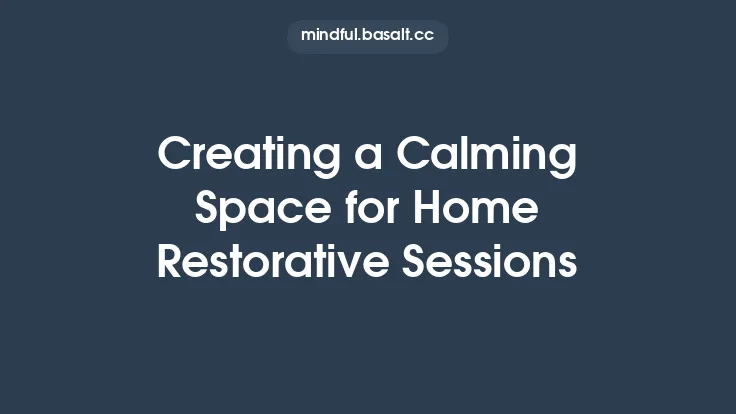 mindful.basalt.cc

Creating a Calming Space for Home Restorative Sessions